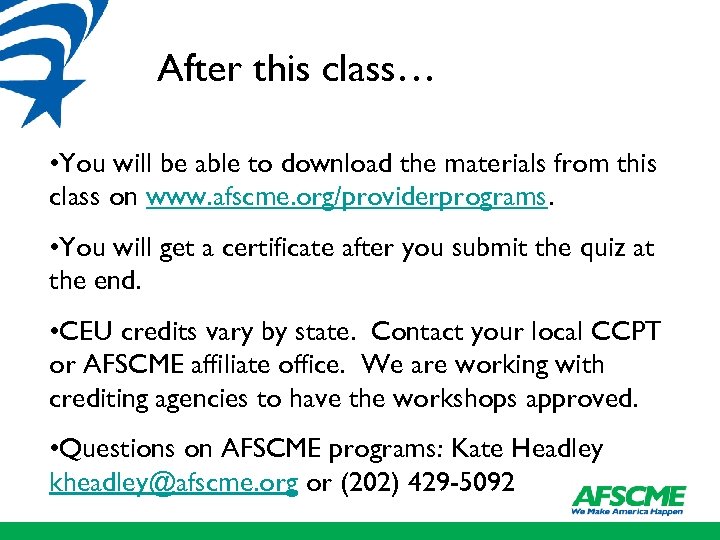 After this class…

•You will be able to download the materials from this class on www.afscme.org/providerprograms.

•You will get a certificate after you submit the quiz at the end.

•CEU credits vary by state. Contact your local CCPT or AFSCME affiliate office. We are working with crediting agencies to have the workshops approved.

•Questions on AFSCME programs: Kate Headley kheadley@afscme.org or (202) 429-5092

AFSCME
We Make America Happen